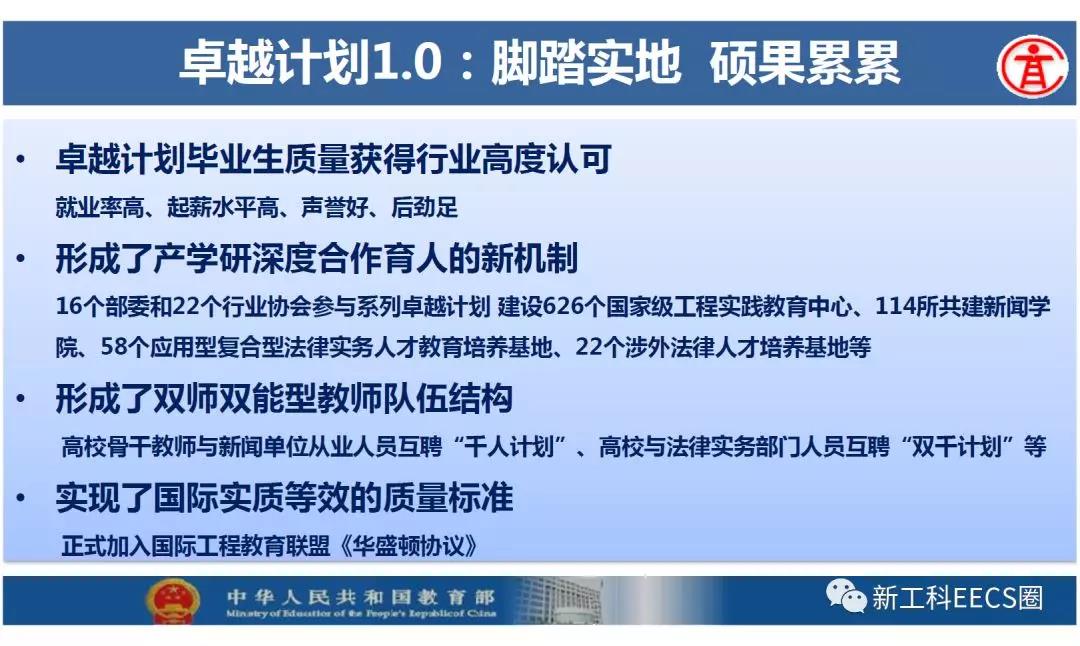 卓越计划1.0：脚踏实地 硕果累累

• 卓越计划毕业生质量获得行业高度认可
就业率高、起薪水平高、声誉好、后劲足

• 形成了产学研深度合作育人的新机制
16个部委和22个行业协会参与系列卓越计划 建设626个国家级工程实践教育中心、114所共建新闻学院、58个应用型复合型法律实务人才教育培养基地、22个涉外法律人才培养基地等

• 形成了双师双能型教师队伍结构
高校骨干教师与新闻单位从业人员互聘“千人计划”、高校与法律实务部门人员互聘“双千计划”等

• 实现了国际实质等效的质量标准
正式加入国际工程教育联盟《华盛顿协议》

中华人民共和国教育部
Ministry of Education of the People's Republic of China

新工科EECS圈